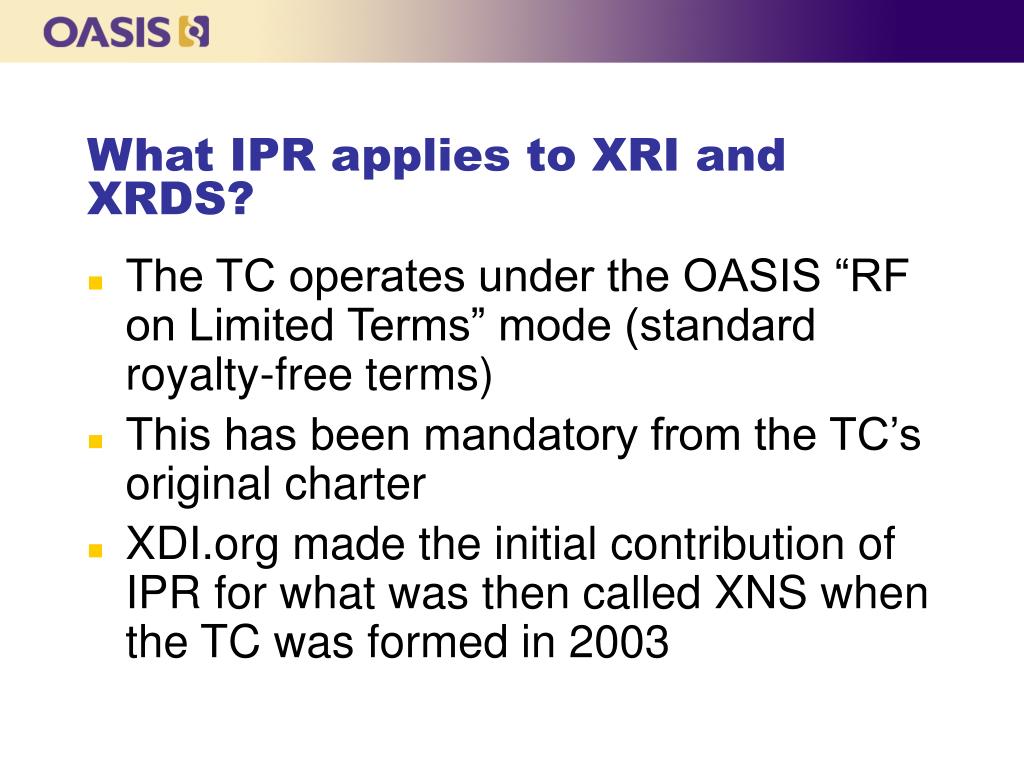 OASIS

What IPR applies to XRI and XRDS?

The TC operates under the OASIS “RF on Limited Terms” mode (standard royalty-free terms)

This has been mandatory from the TC’s original charter

XDI.org made the initial contribution of IPR for what was then called XNS when the TC was formed in 2003